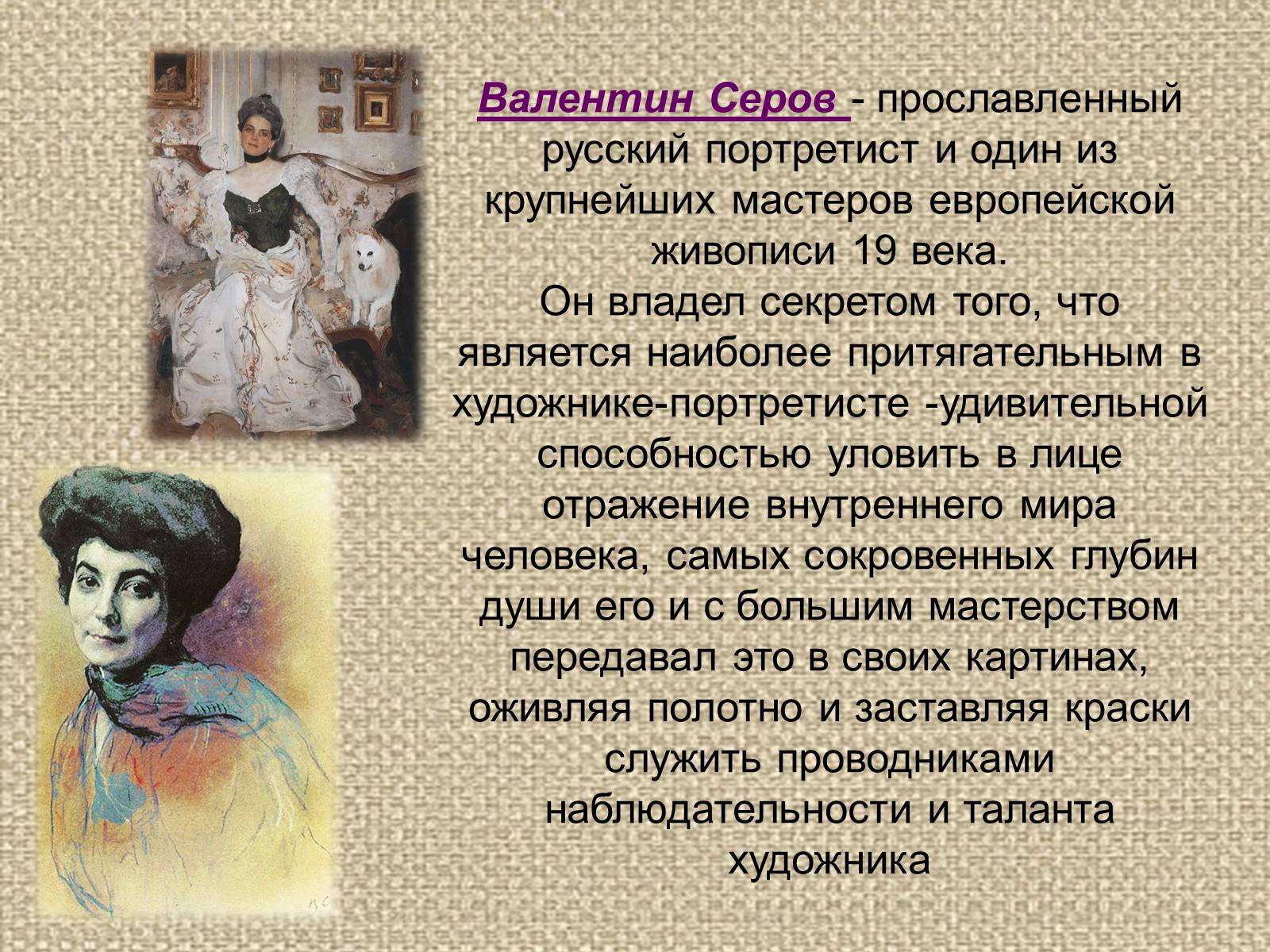 Валентин Серов - прославленный русский портретист и один из крупнейших мастеров европейской живописи 19 века.
Он владел секретом того, что является наиболее притягательным в художнике-портретисте -удивительной способностью уловить в лице отражение внутреннего мира человека, самых сокровенных глубин души его и с большим мастерством передавал это в своих картинах, оживляя полотно и заставляя краски служить проводниками наблюдательности и таланта художника